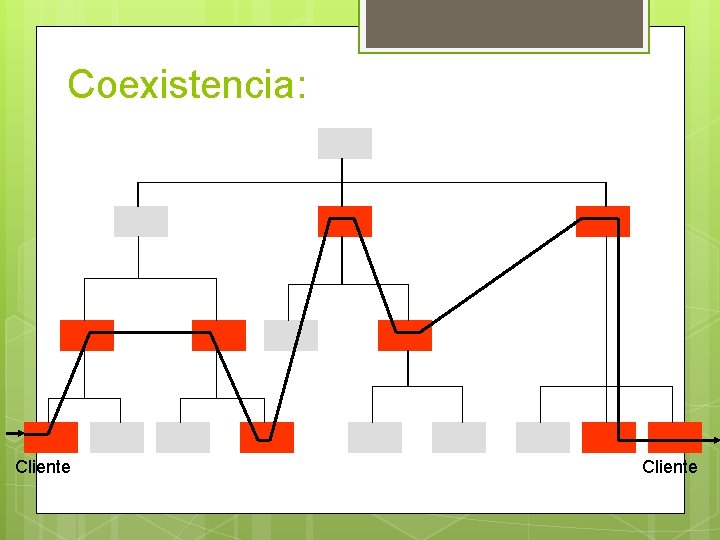 Coexistencia:

Cliente

Cliente